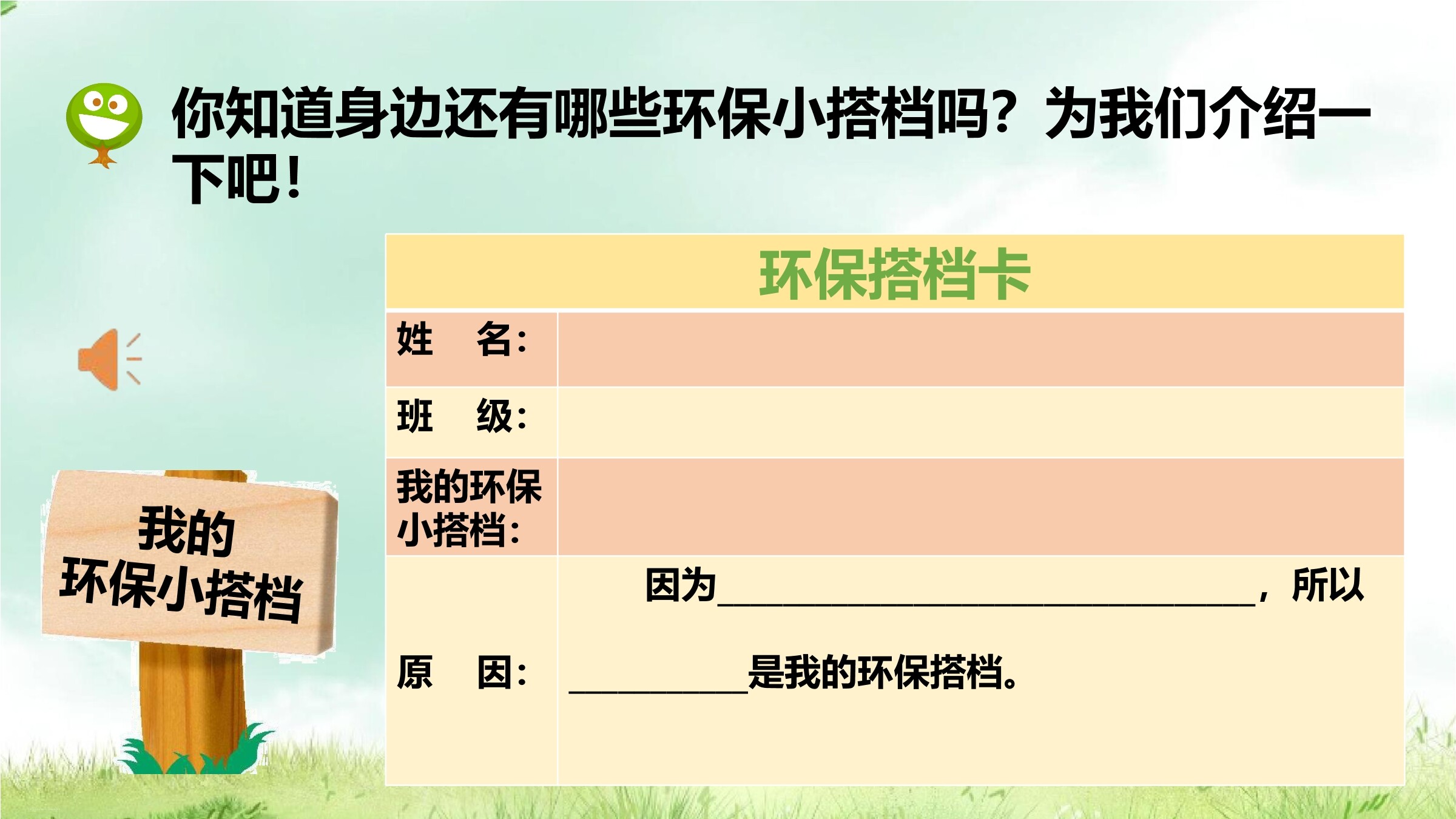 你知道身边还有哪些环保小搭档吗？为我们介绍一下吧！

我的
环保小搭档

| 环保搭档卡 | |
|---|---|
| 姓　名： | |
| 班　级： | |
| 我的环保小搭档： | |
| 原　因： | 因为______________________________，所以__________是我的环保搭档。 |